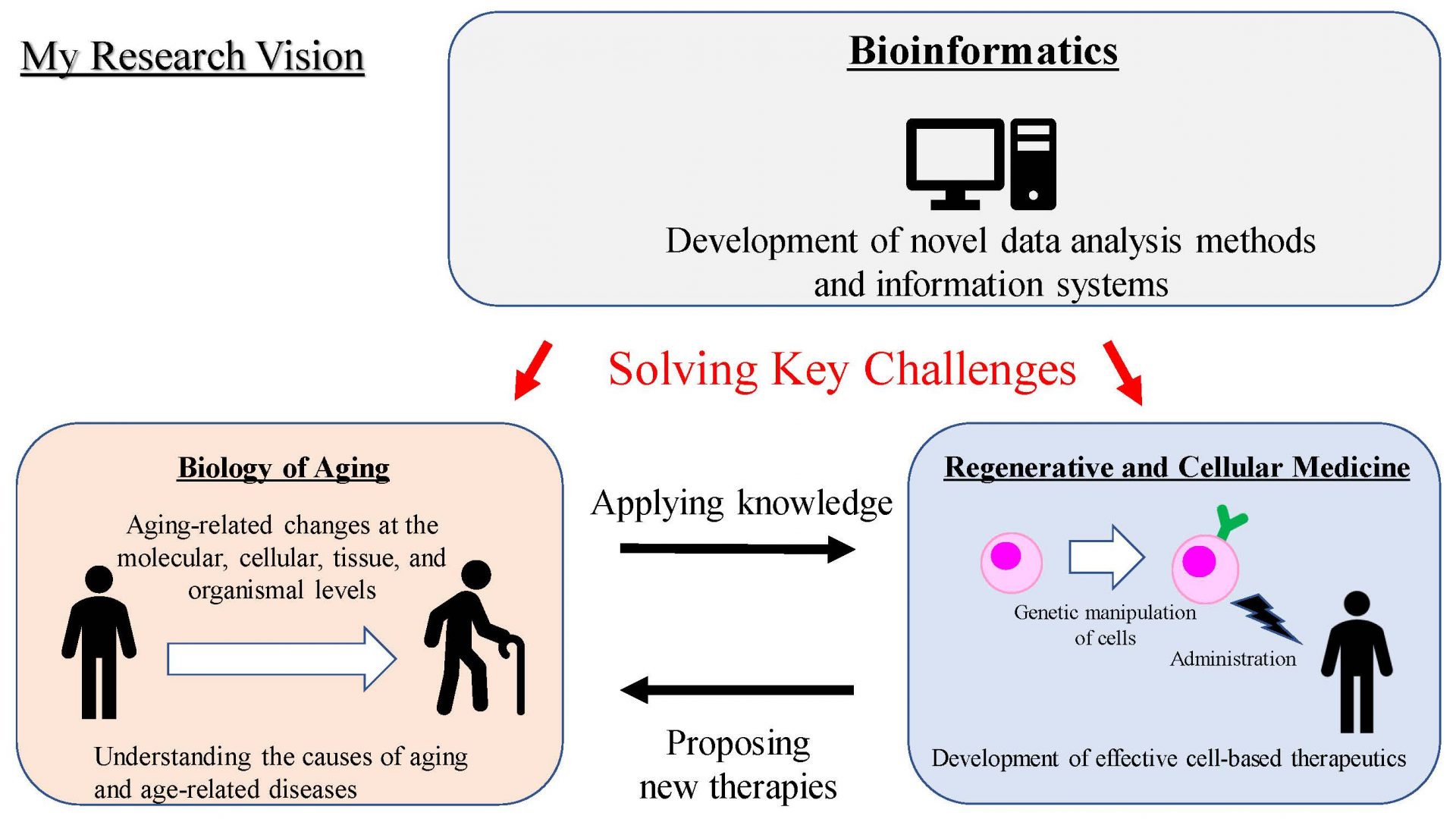 My Research Vision

Bioinformatics

Development of novel data analysis methods and information systems

Solving Key Challenges

Biology of Aging

Aging-related changes at the molecular, cellular, tissue, and organismal levels

Understanding the causes of aging and age-related diseases

Applying knowledge

Proposing new therapies

Regenerative and Cellular Medicine

Genetic manipulation of cells

Administration

Development of effective cell-based therapeutics